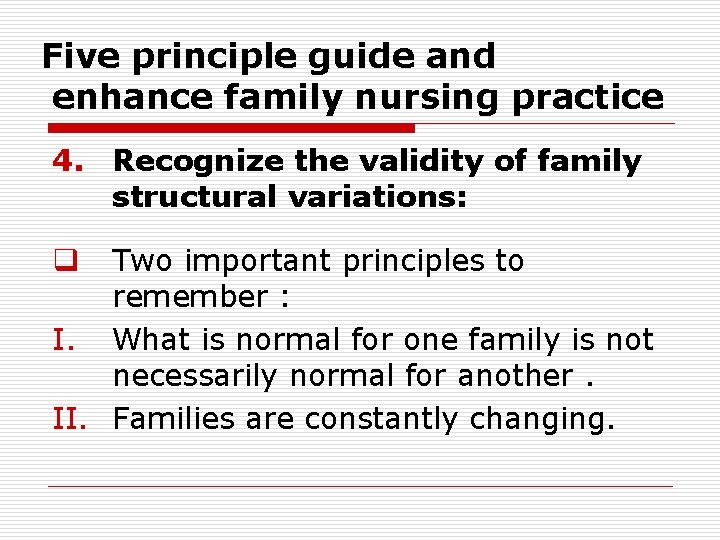 Five principle guide and enhance family nursing practice

4. Recognize the validity of family structural variations:

❑ Two important principles to remember :

I. What is normal for one family is not necessarily normal for another .

II. Families are constantly changing.